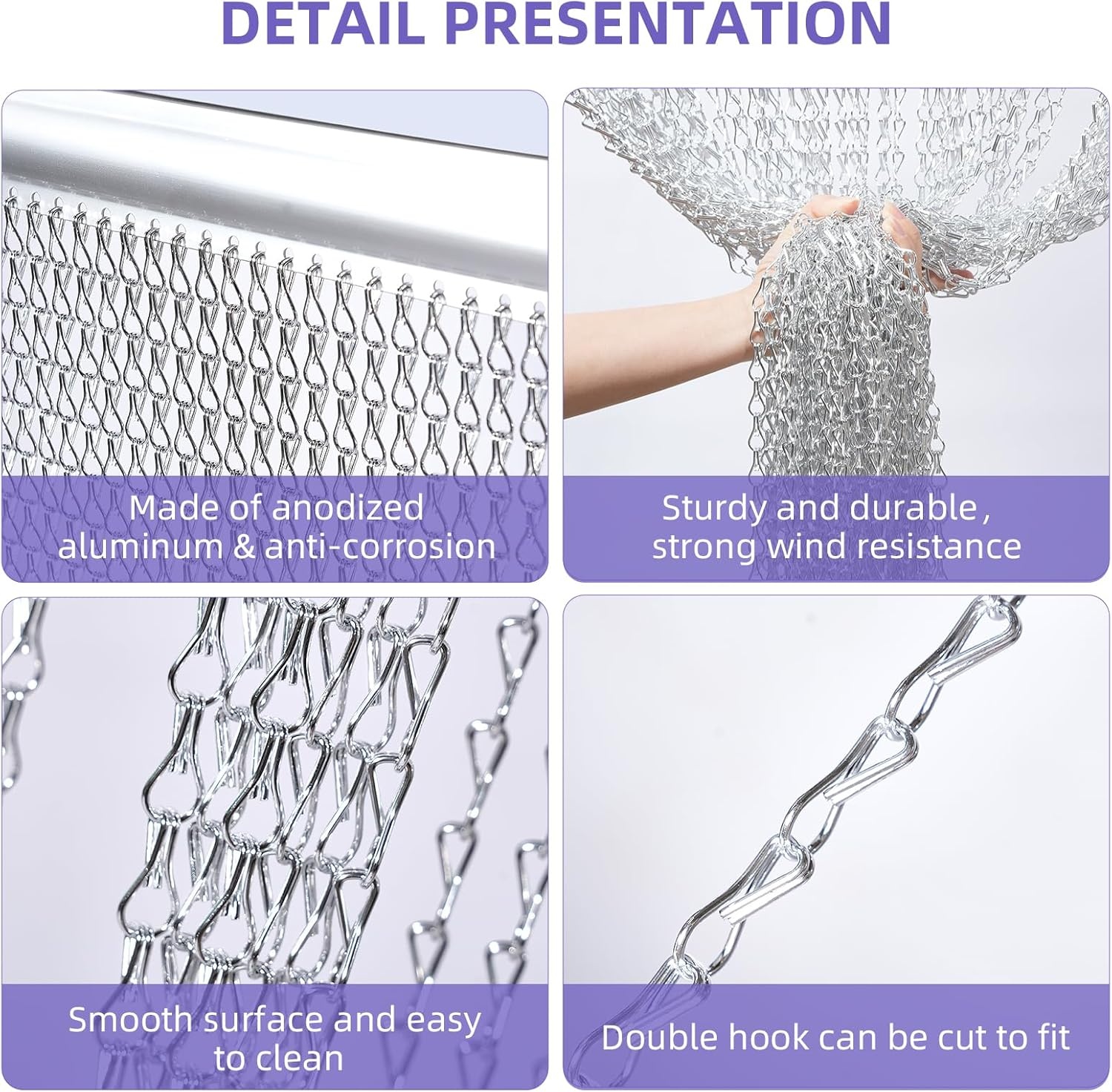 DETAIL PRESENTATION

Made of anodized aluminum & anti-corrosion

Sturdy and durable , strong wind resistance

Smooth surface and easy to clean

Double hook can be cut to fit